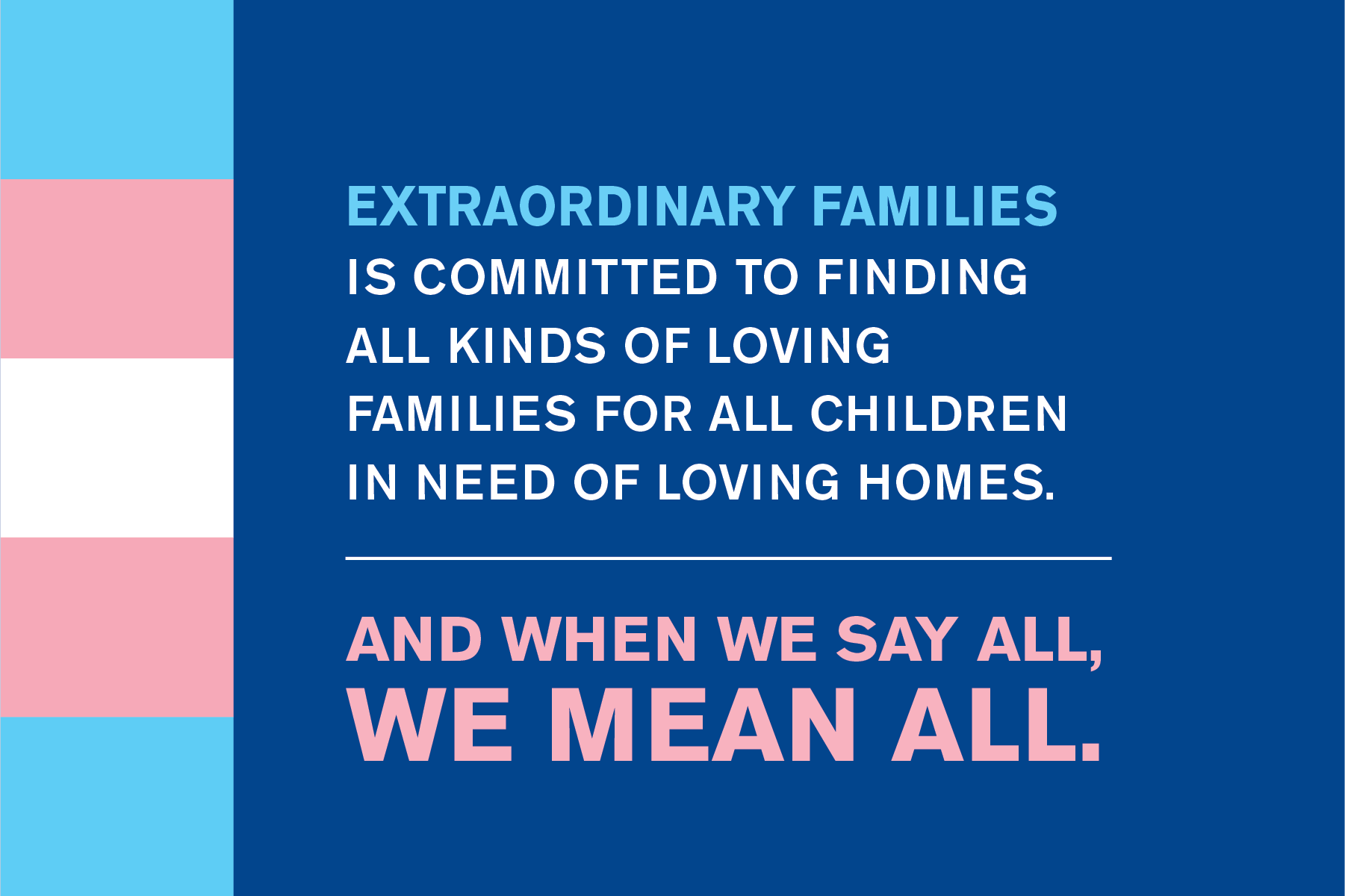 EXTRAORDINARY FAMILIES IS COMMITTED TO FINDING ALL KINDS OF LOVING FAMILIES FOR ALL CHILDREN IN NEED OF LOVING HOMES.

AND WHEN WE SAY ALL, WE MEAN ALL.